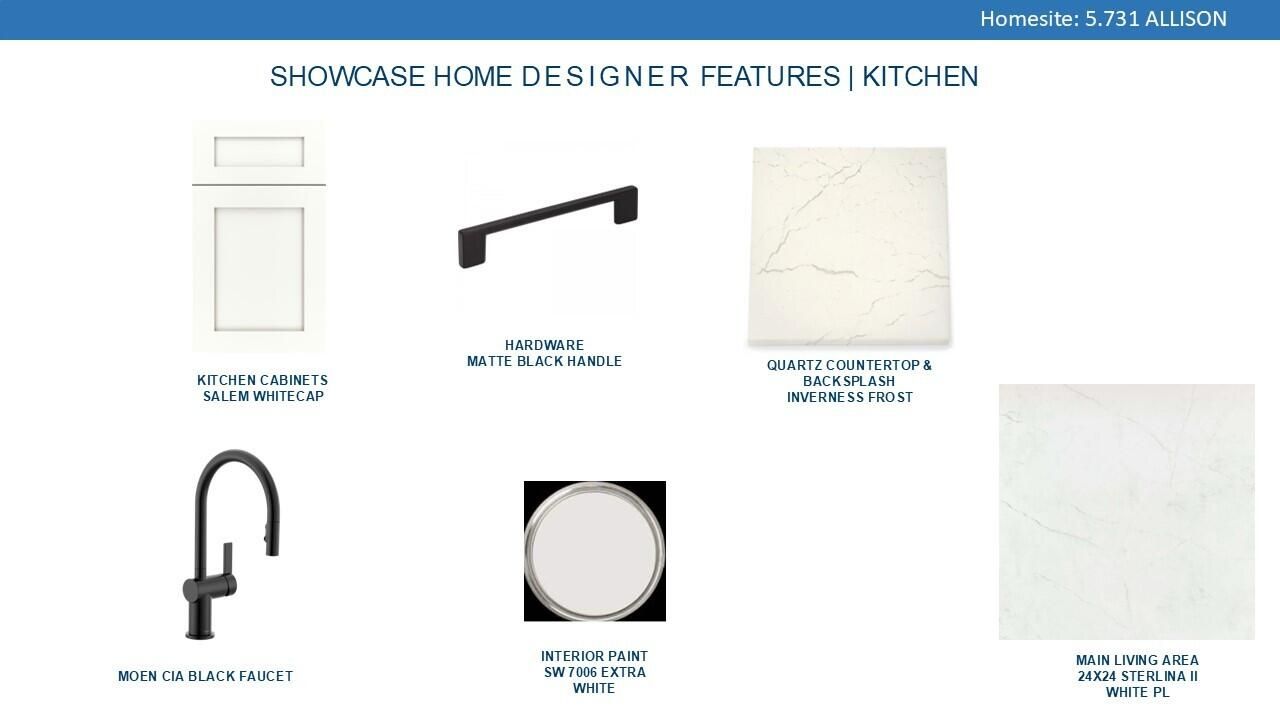 Homesite: 5.731 ALLISON

SHOWCASE HOME DESIGNER FEATURES | KITCHEN

KITCHEN CABINETS
SALEM WHITECAP

HARDWARE
MATTE BLACK HANDLE

QUARTZ COUNTERTOP &
BACKSPLASH
INVERNESS FROST

MOEN CIA BLACK FAUCET

INTERIOR PAINT
SW 7006 EXTRA
WHITE

MAIN LIVING AREA
24X24 STERLINA II
WHITE PL